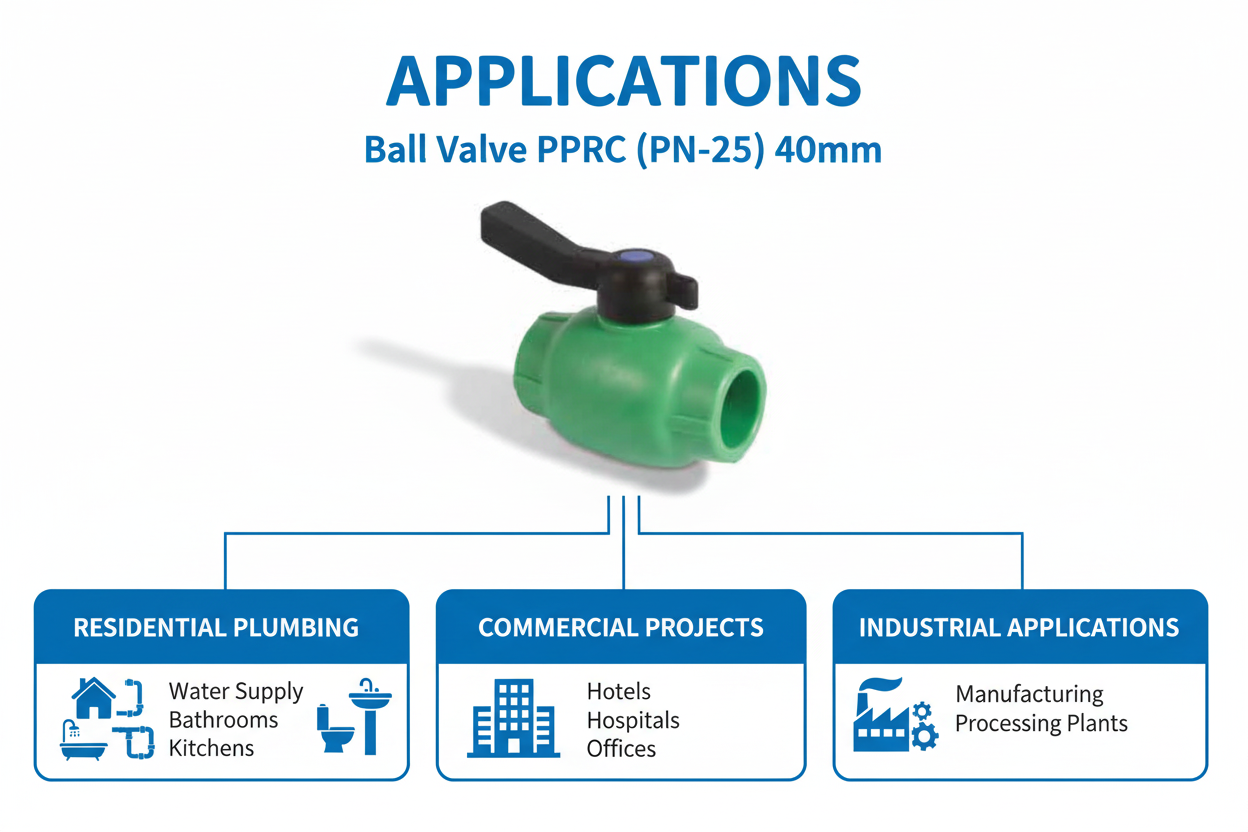 APPLICATIONS
Ball Valve PPRC (PN-25) 40mm

RESIDENTIAL PLUMBING
Water Supply
Bathrooms
Kitchens

COMMERCIAL PROJECTS
Hotels
Hospitals
Offices

INDUSTRIAL APPLICATIONS
Manufacturing
Processing Plants